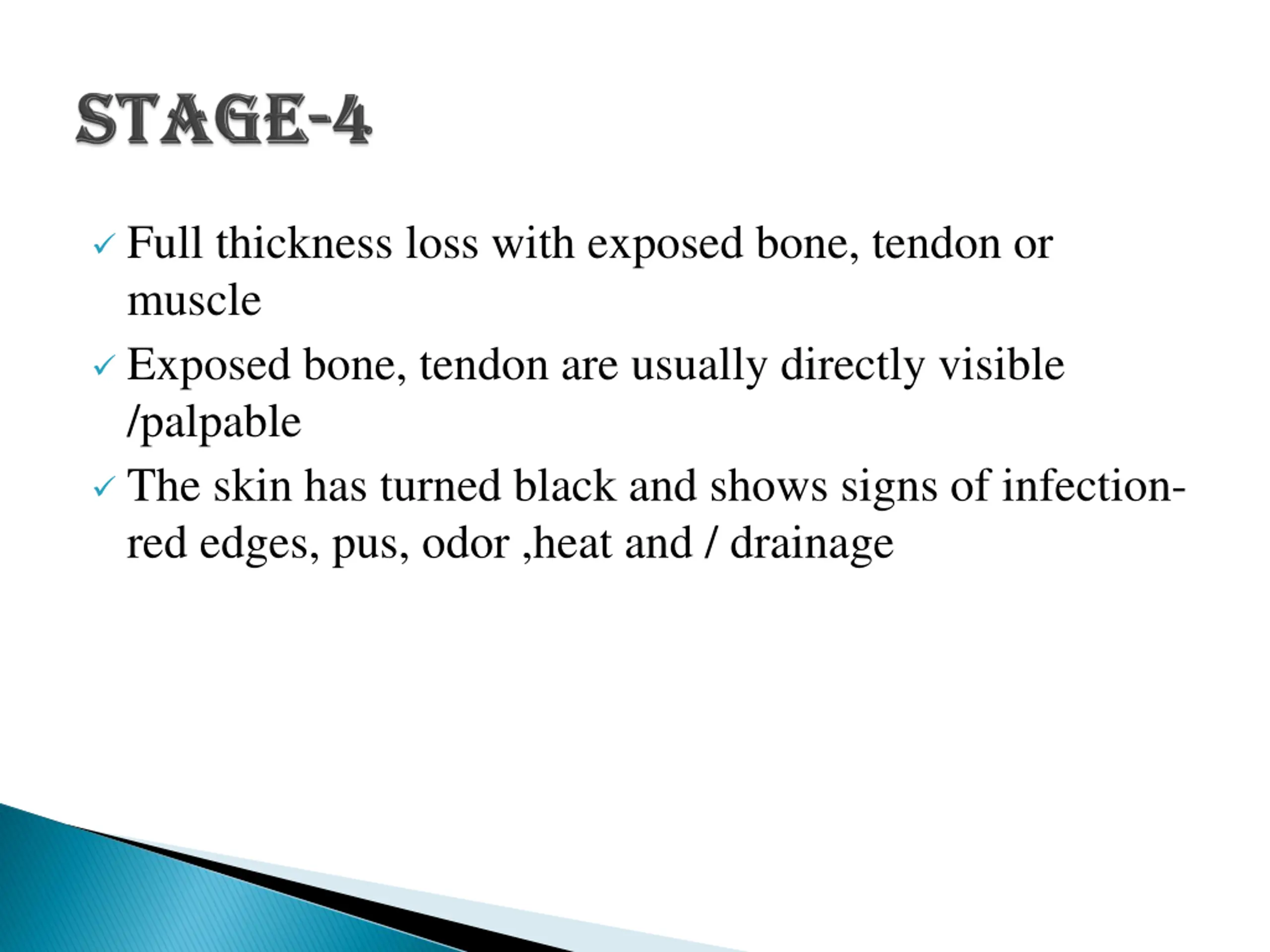 STAGE-4

✓ Full thickness loss with exposed bone, tendon or muscle

✓ Exposed bone, tendon are usually directly visible /palpable

✓ The skin has turned black and shows signs of infection-red edges, pus, odor ,heat and / drainage